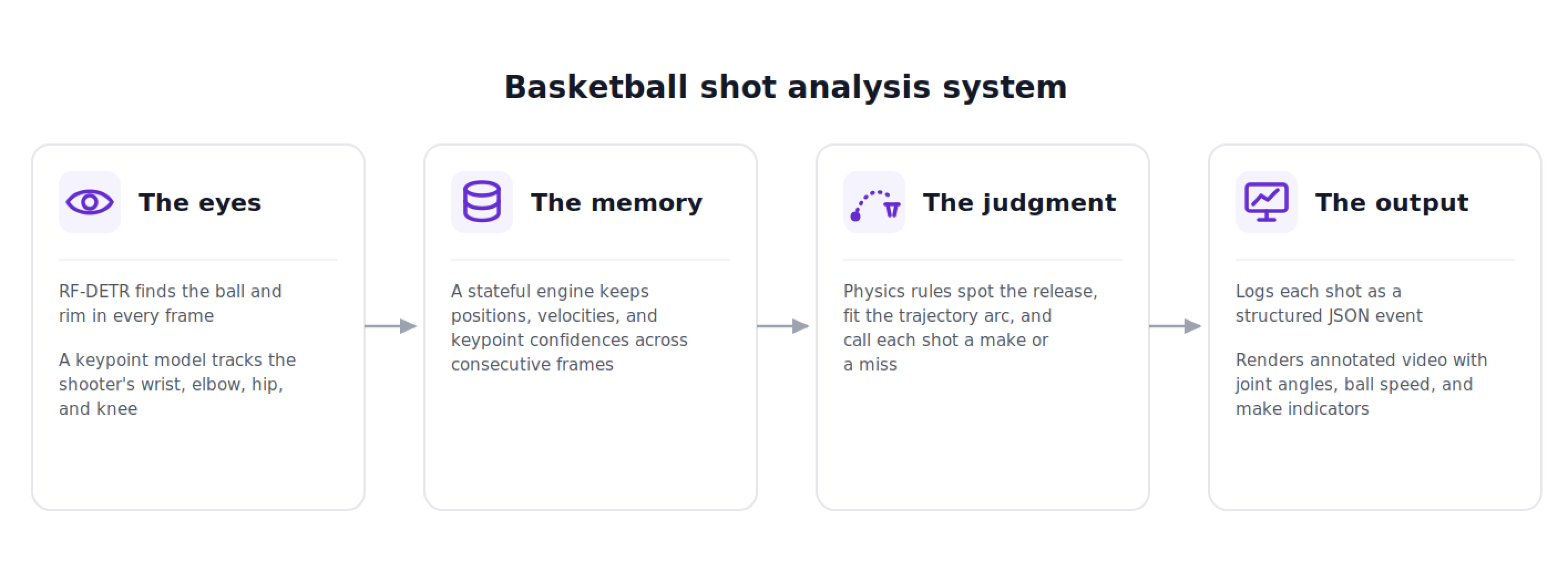 Basketball shot analysis system

The eyes

RF-DETR finds the ball and rim in every frame

A keypoint model tracks the shooter's wrist, elbow, hip, and knee

The memory

A stateful engine keeps positions, velocities, and keypoint confidences across consecutive frames

The judgment

Physics rules spot the release, fit the trajectory arc, and call each shot a make or a miss

The output

Logs each shot as a structured JSON event

Renders annotated video with joint angles, ball speed, and make indicators